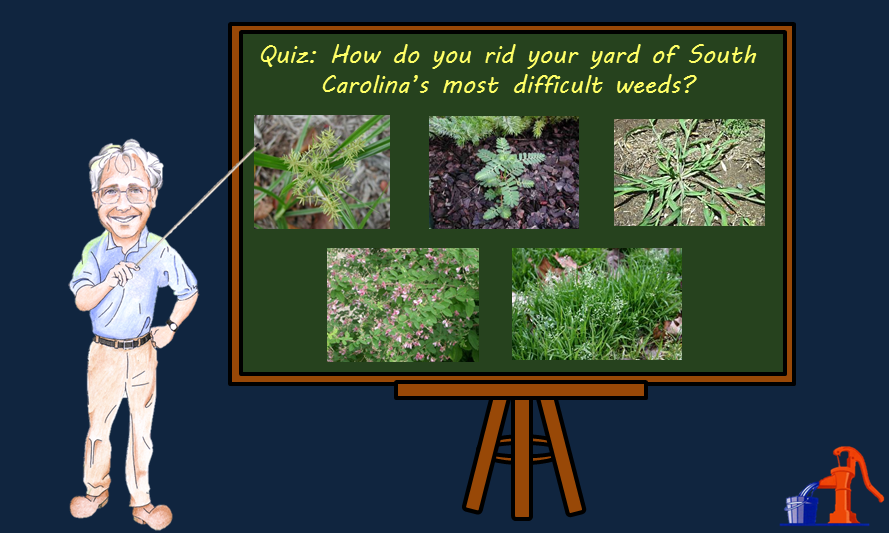 Quiz: How do you rid your yard of South Carolina's most difficult weeds?